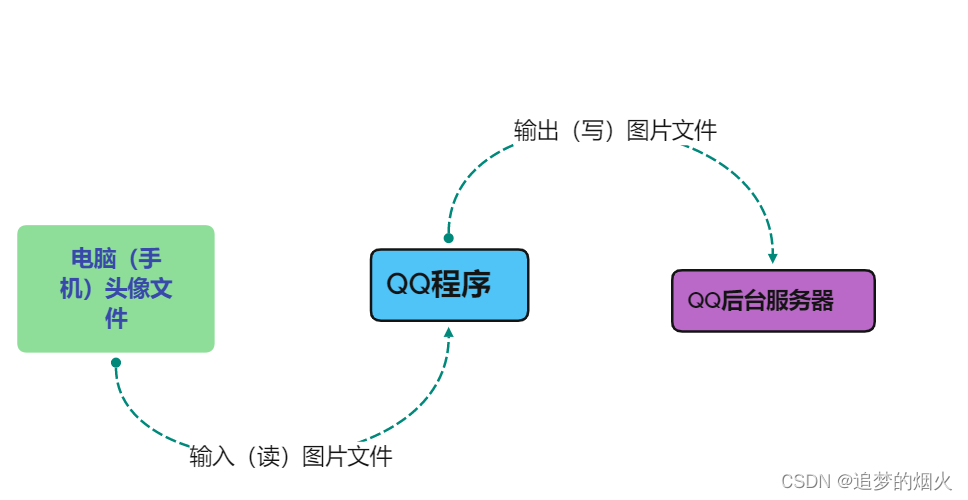 输出（写）图片文件

电脑（手机）头像文件

QQ程序

QQ后台服务器

输入（读）图片文件

CSDN @追梦的烟火